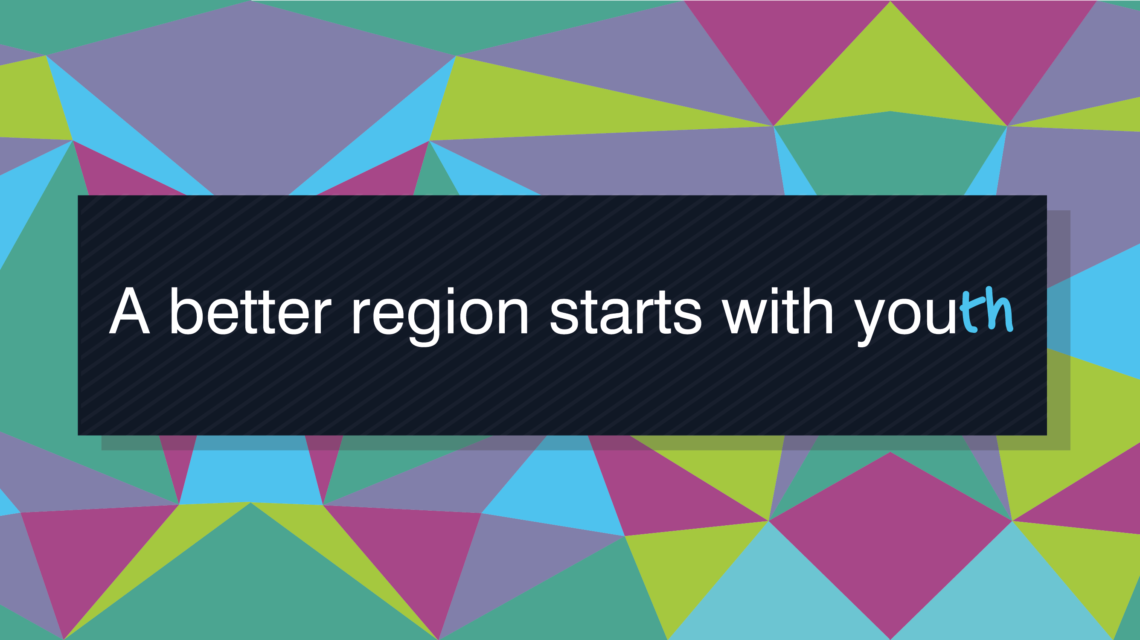 A better region starts with youth